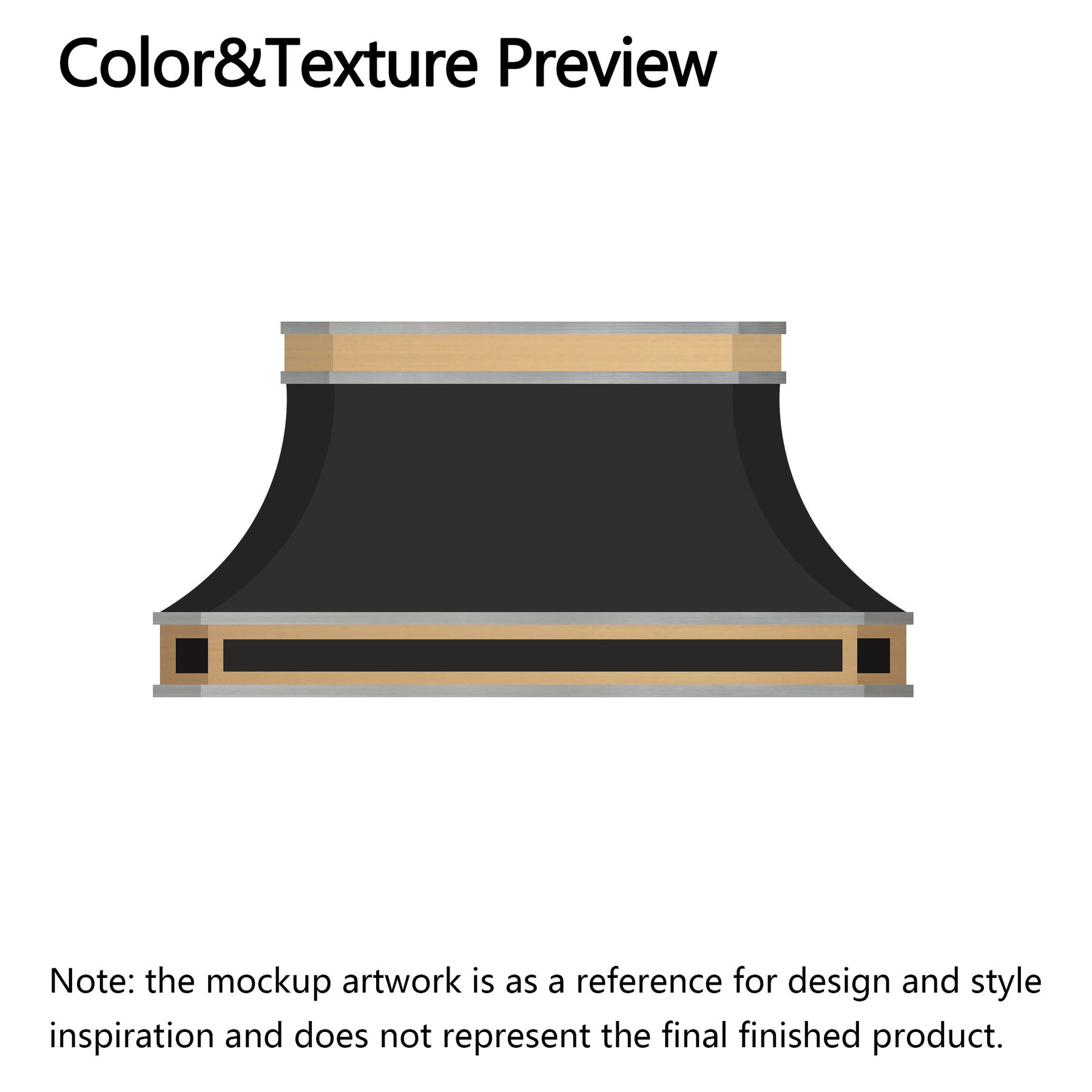 Color&Texture Preview

Note: the mockup artwork is as a reference for design and style inspiration and does not represent the final finished product.